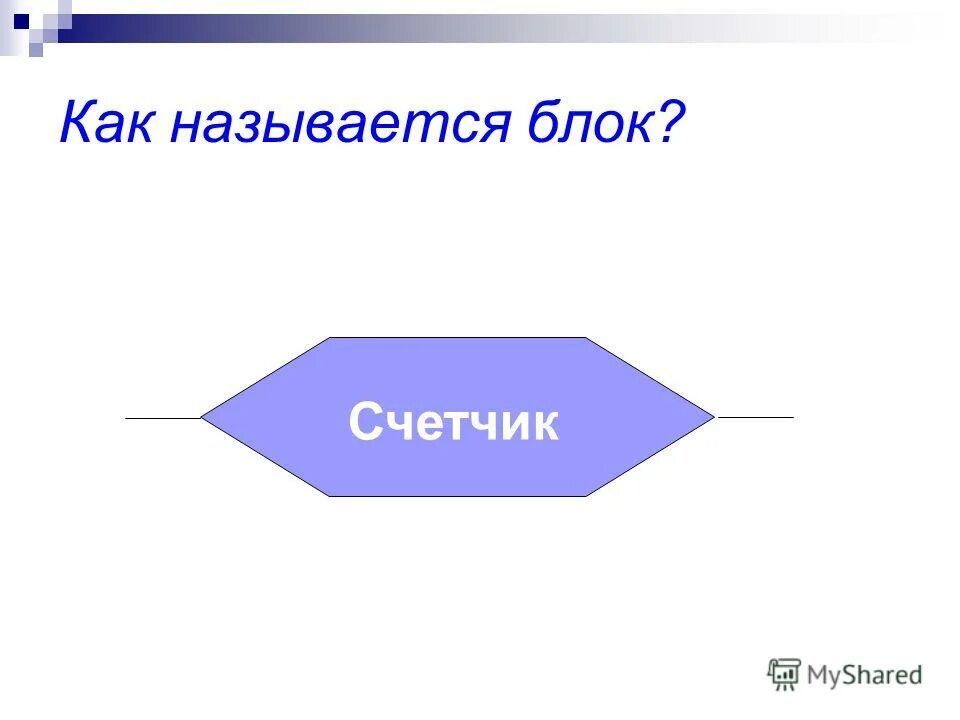 Как называется блок?

Счетчик

MyShared